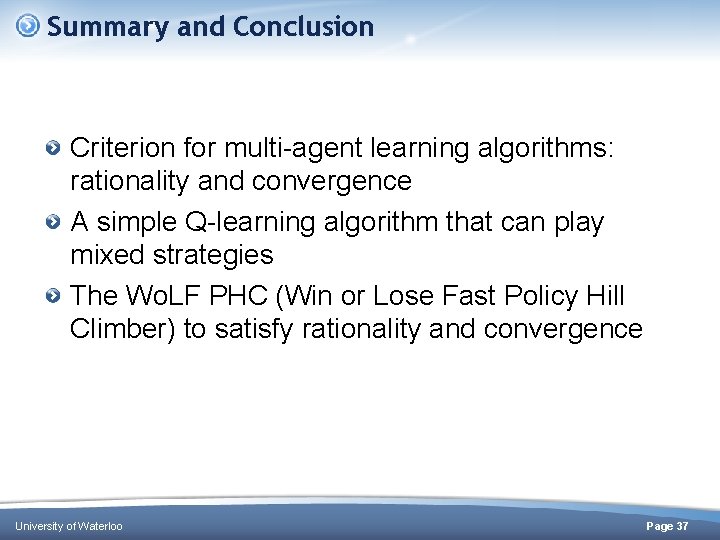 Summary and Conclusion

Criterion for multi-agent learning algorithms: rationality and convergence

A simple Q-learning algorithm that can play mixed strategies

The WoLF PHC (Win or Lose Fast Policy Hill Climber) to satisfy rationality and convergence

University of Waterloo

Page 37